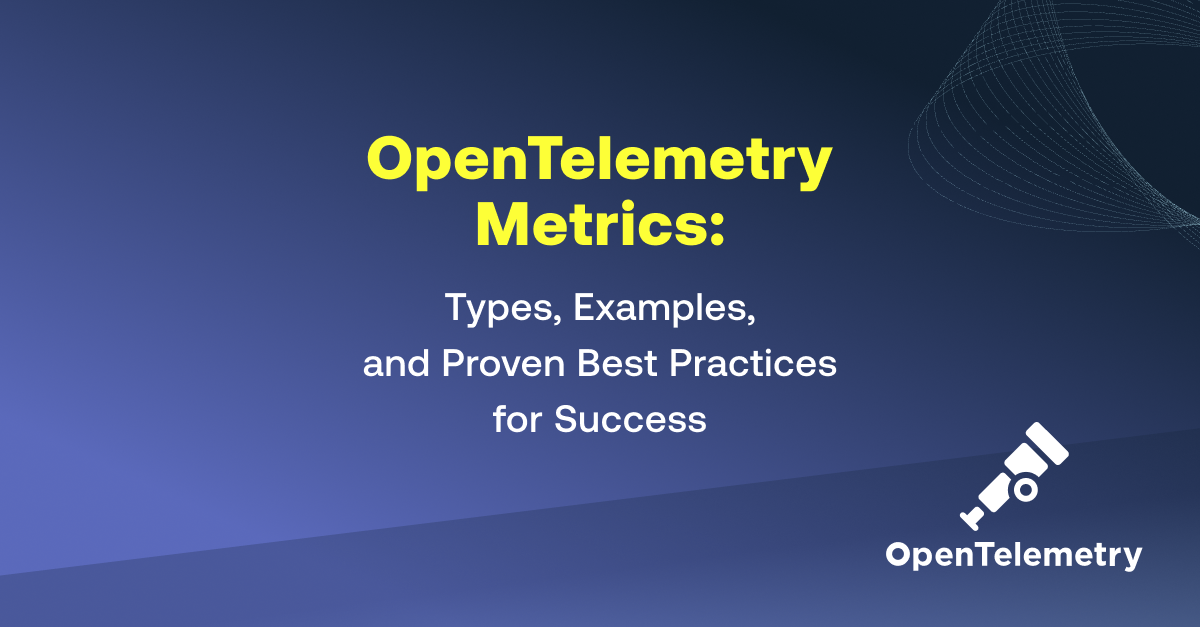 OpenTelemetry Metrics:

Types, Examples, and Proven Best Practices for Success

OpenTelemetry